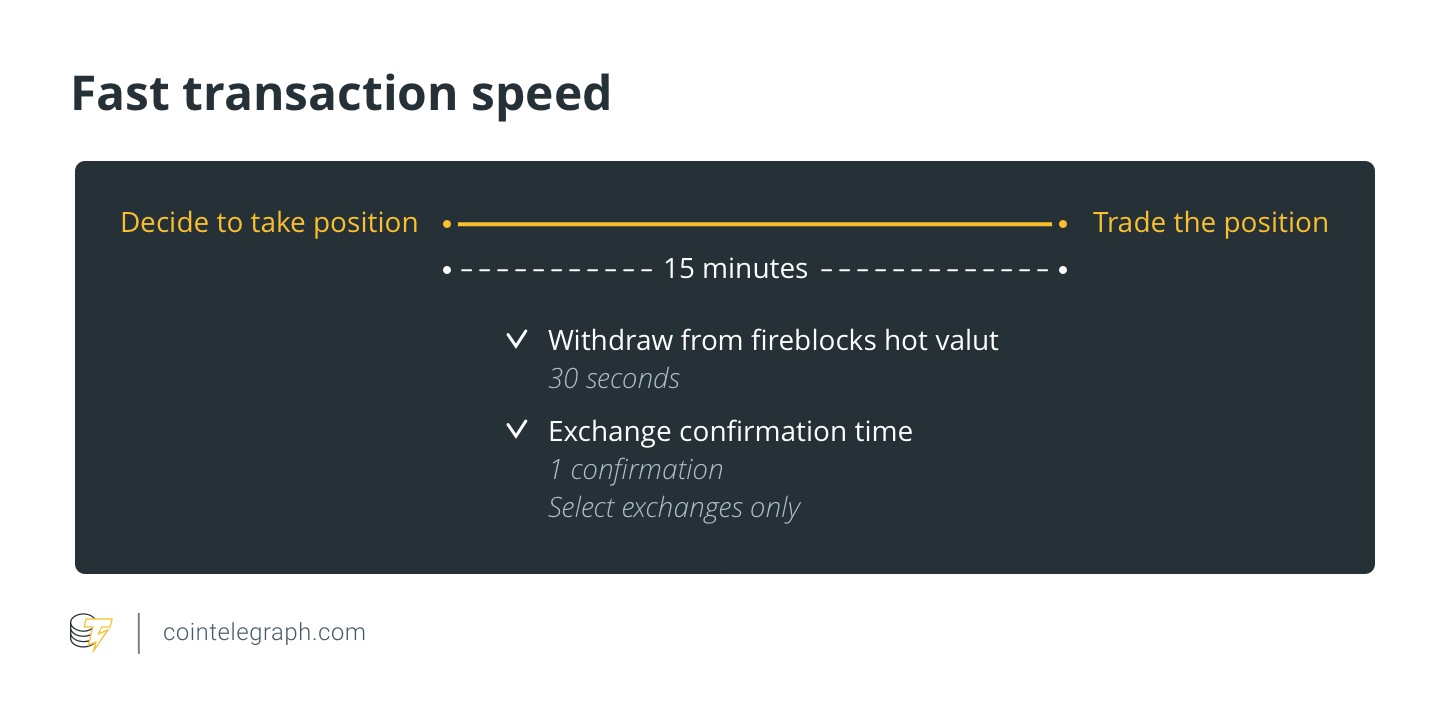 Fast transaction speed

Decide to take position

Trade the position

15 minutes

Withdraw from fireblocks hot valut
30 seconds

Exchange confirmation time
1 confirmation
Select exchanges only

cointelegraph.com